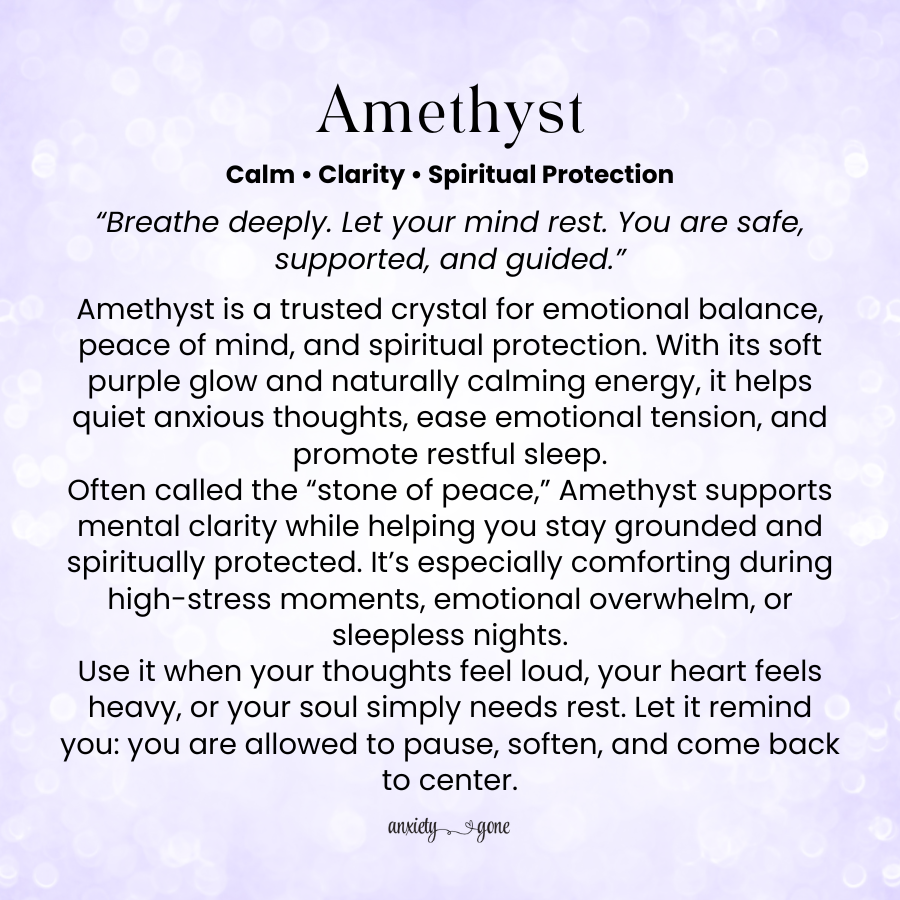 Amethyst

Calm • Clarity • Spiritual Protection

“Breathe deeply. Let your mind rest. You are safe, supported, and guided.”

Amethyst is a trusted crystal for emotional balance, peace of mind, and spiritual protection. With its soft purple glow and naturally calming energy, it helps quiet anxious thoughts, ease emotional tension, and promote restful sleep.
Often called the “stone of peace,” Amethyst supports mental clarity while helping you stay grounded and spiritually protected. It’s especially comforting during high-stress moments, emotional overwhelm, or sleepless nights.
Use it when your thoughts feel loud, your heart feels heavy, or your soul simply needs rest. Let it remind you: you are allowed to pause, soften, and come back to center.

anxiety gone